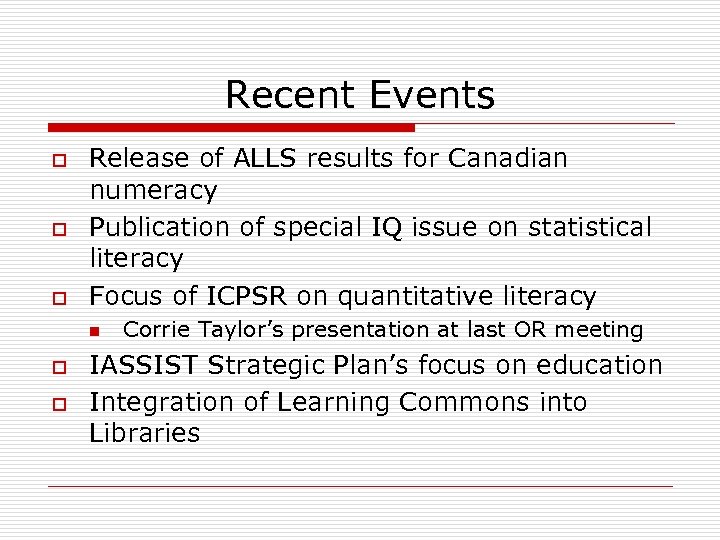 Recent Events

Release of ALLS results for Canadian numeracy

Publication of special IQ issue on statistical literacy

Focus of ICPSR on quantitative literacy

Corrie Taylor’s presentation at last OR meeting

IASSIST Strategic Plan’s focus on education

Integration of Learning Commons into Libraries